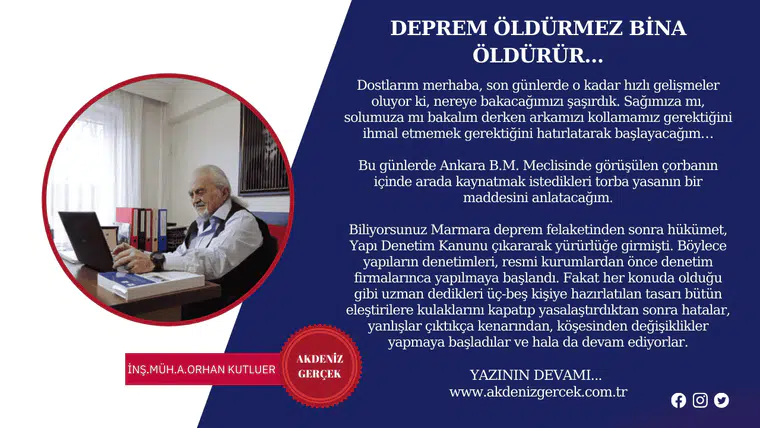 DEPREM ÖLDÜRMEZ BİNA ÖLDÜRÜR...

Dostlarım merhaba, son günlerde o kadar hızlı gelişmeler oluyor ki, nereye bakacağımızı şaşırdık. Sağımıza mı, solumuza mı bakalım derken arkamızı kollamamız gerektiğini ihmal etmemek gerektiğini hatırlatarak başlayacağım…

Bu günlerde Ankara B.M. Meclisinde görüşülen çorbanın içinde arada kaynatmak istedikleri torba yasanın bir maddesini anlatacağım.

Biliyorsunuz Marmara deprem felaketinden sonra hükümet, Yapı Denetim Kanunu çıkararak yürürlüğe girmişti. Böylece yapıların denetimleri, resmi kurumlardan önce denetim firmalarınca yapılmaya başlandı. Fakat her konuda olduğu gibi uzman dedikleri üç-beş kişiye hazırlatılan tasarı bütün eleştirilere kulaklarını kapatıp yasalaştırdıktan sonra hatalar, yanlışlar çıktıkça kenarından, köşesinden değişiklikler yapmaya başladılar ve hala da devam ediyorlar.

YAZININ DEVAMI...
www.akdenizgercek.com.tr

İNŞ.MÜH.A.ORHAN KUTLUER

AKDENİZ GERÇEK